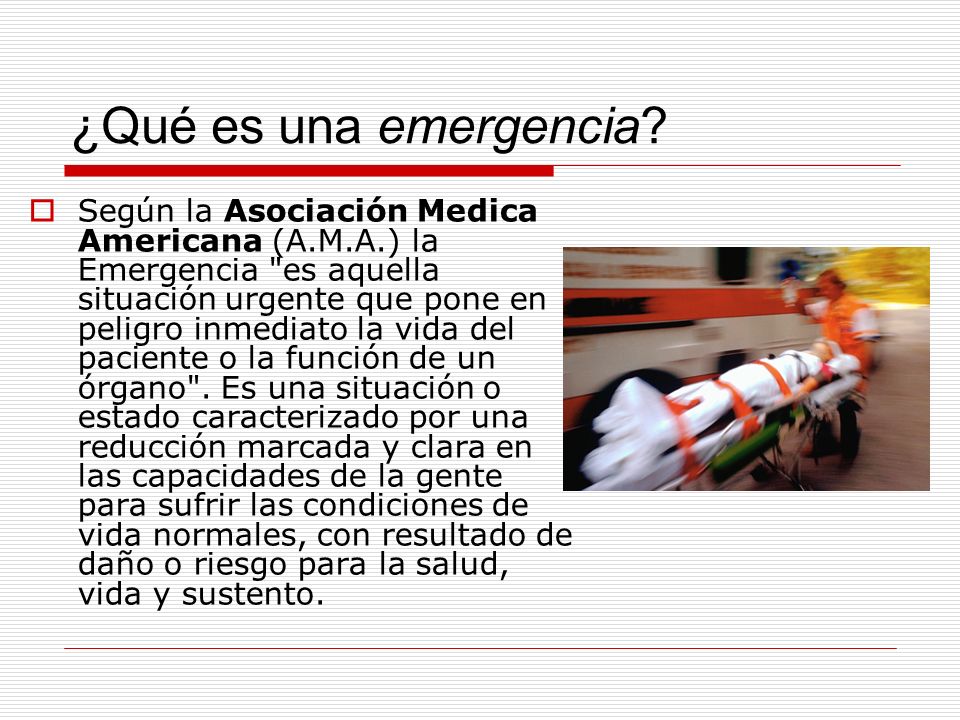 ¿Qué es una emergencia?

Según la Asociación Medica Americana (A.M.A.) la Emergencia "es aquella situación urgente que pone en peligro inmediato la vida del paciente o la función de un órgano". Es una situación o estado caracterizado por una reducción marcada y clara en las capacidades de la gente para sufrir las condiciones de vida normales, con resultado de daño o riesgo para la salud, vida y sustento.